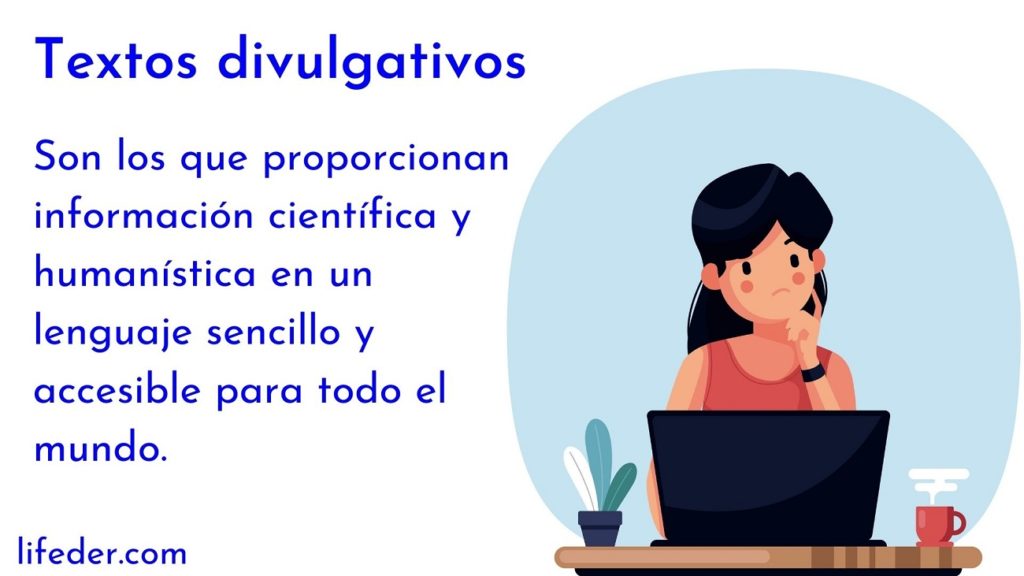 Textos divulgativos

Son los que proporcionan información científica y humanística en un lenguaje sencillo y accesible para todo el mundo.

lifeder.com